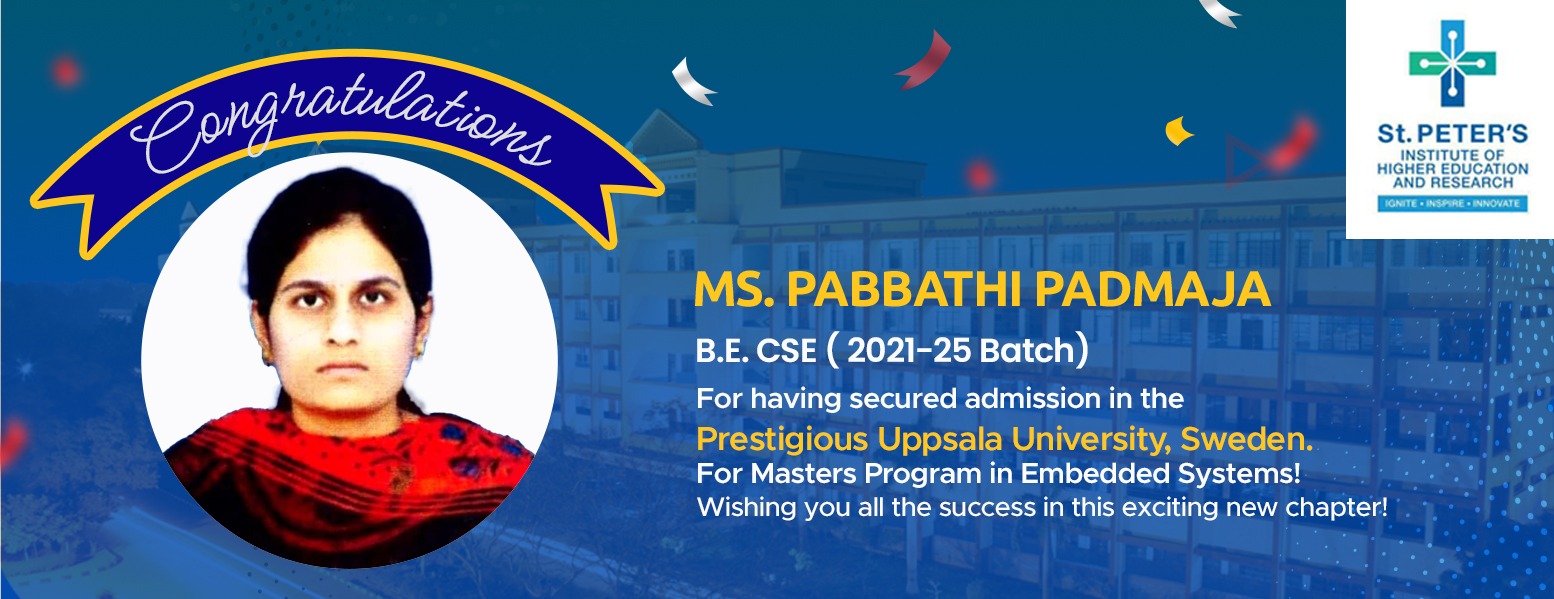 Congratulations

St. PETER'S
INSTITUTE OF HIGHER EDUCATION AND RESEARCH
IGNITE • INSPIRE • INNOVATE

MS. PABBATHI PADMAJA

B.E. CSE ( 2021-25 Batch)

For having secured admission in the
Prestigious Uppsala University, Sweden.
For Masters Program in Embedded Systems!
Wishing you all the success in this exciting new chapter!